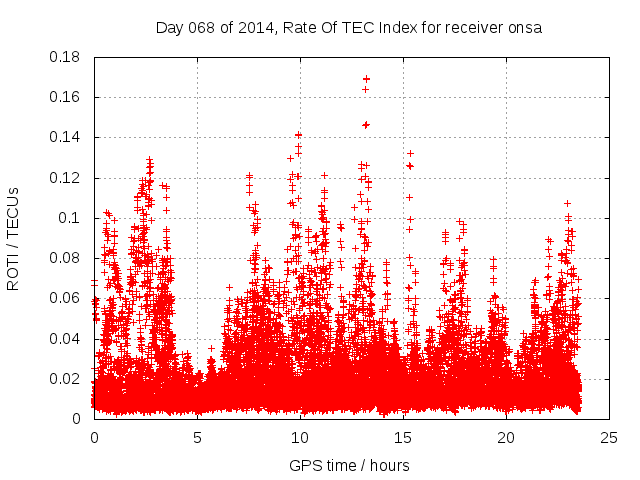 Day 068 of 2014, Rate Of TEC Index for receiver onsa

ROTI / TECUs

0.18
0.16
0.14
0.12
0.1
0.08
0.06
0.04
0.02
0

0
5
10
15
20
25

GPS time / hours